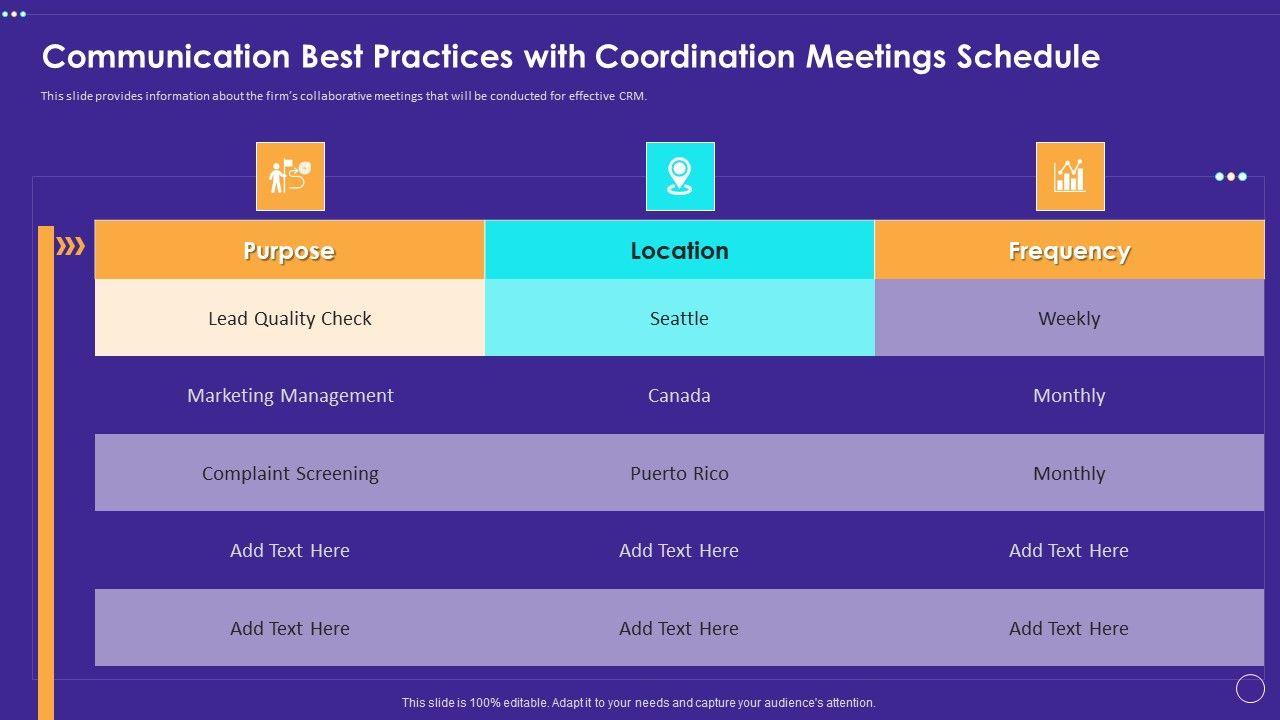 Communication Best Practices with Coordination Meetings Schedule

This slide provides information about the firm's collaborative meetings that will be conducted for effective CRM.

| Purpose | Location | Frequency |
|---|---|---|
| Lead Quality Check | Seattle | Weekly |
| Marketing Management | Canada | Monthly |
| Complaint Screening | Puerto Rico | Monthly |
| Add Text Here | Add Text Here | Add Text Here |
| Add Text Here | Add Text Here | Add Text Here |

This slide is 100% editable. Adapt it to your needs and capture your audience's attention.